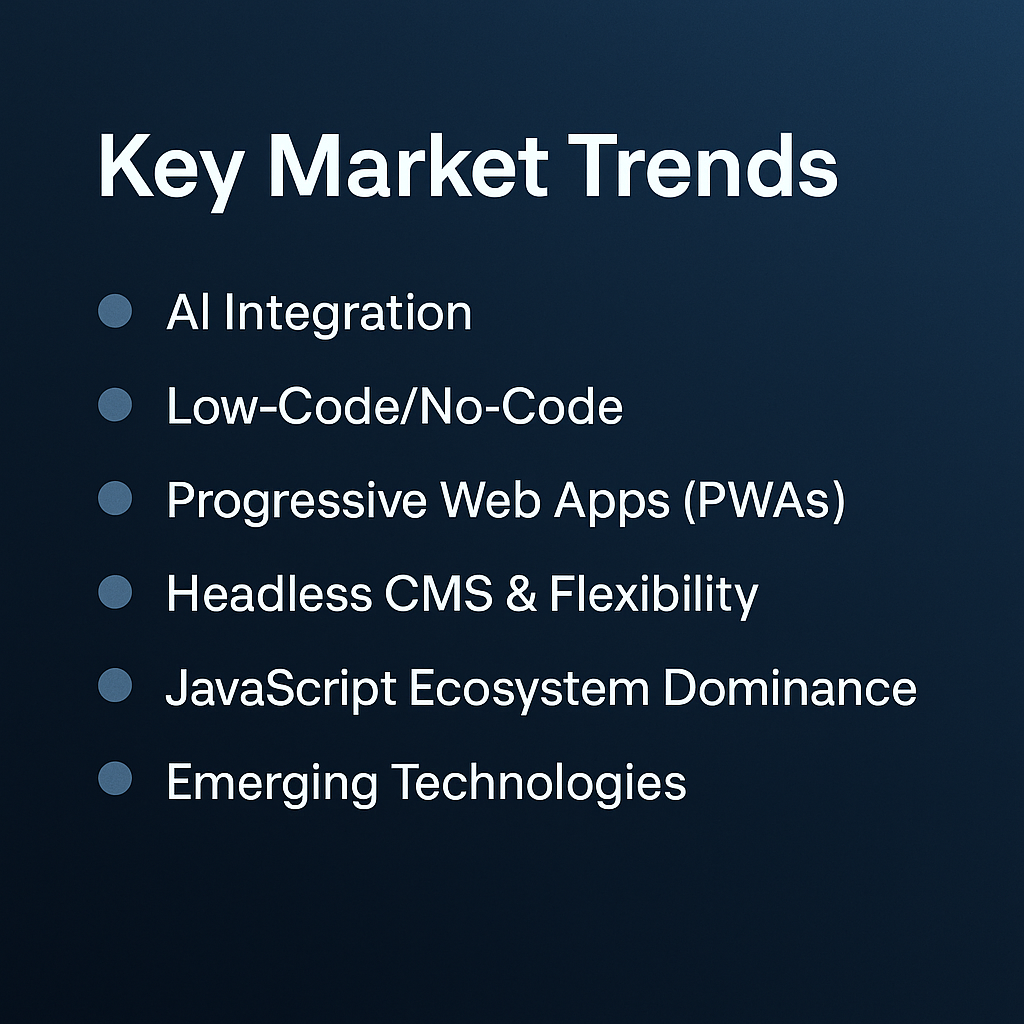 Key Market Trends

- AI Integration
- Low-Code/No-Code
- Progressive Web Apps (PWAs)
- Headless CMS & Flexibility
- JavaScript Ecosystem Dominance
- Emerging Technologies